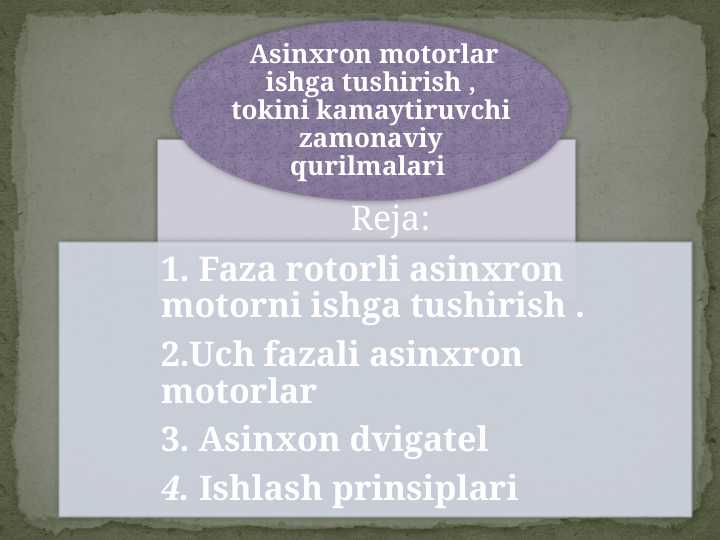 Asinxron motorlar ishga tushirish , tokini kamaytiruvchi zamonaviy qurilmalari

Reja:

1. Faza rotorli asinxron motorni ishga tushirish .

2.Uch fazali asinxron motorlar

3. Asinxon dvigatel

4. Ishlash prinsiplari